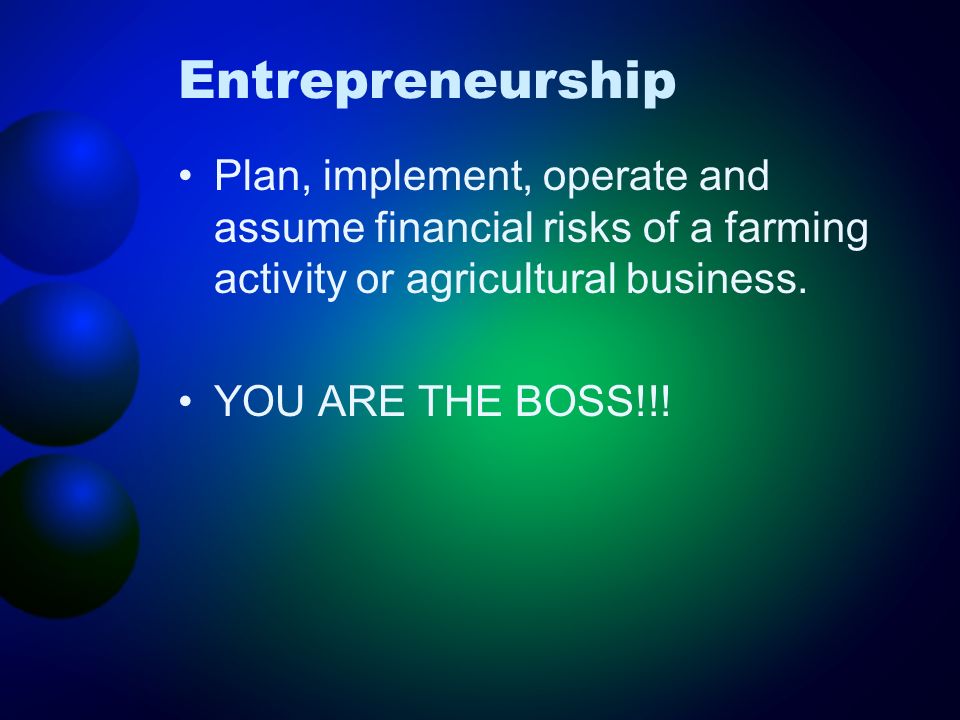 Entrepreneurship

• Plan, implement, operate and assume financial risks of a farming activity or agricultural business.

• YOU ARE THE BOSS!!!